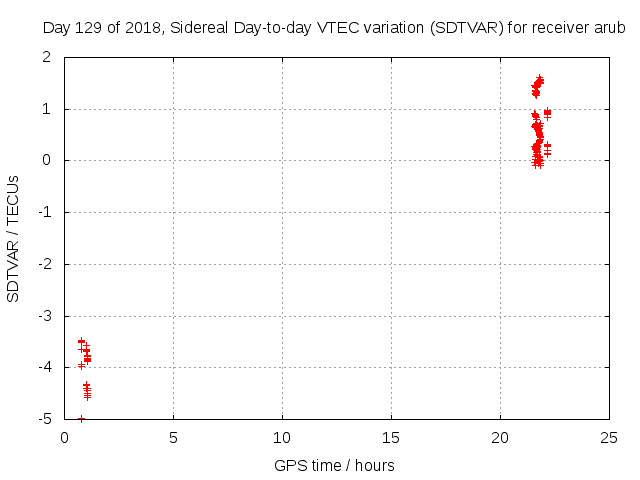 Day 129 of 2018, Sidereal Day-to-day VTEC variation (SDTVAR) for receiver arub

SDTVAR / TECUs

2
1
0
-1
-2
-3
-4
-5

0
5
10
15
20
25

GPS time / hours